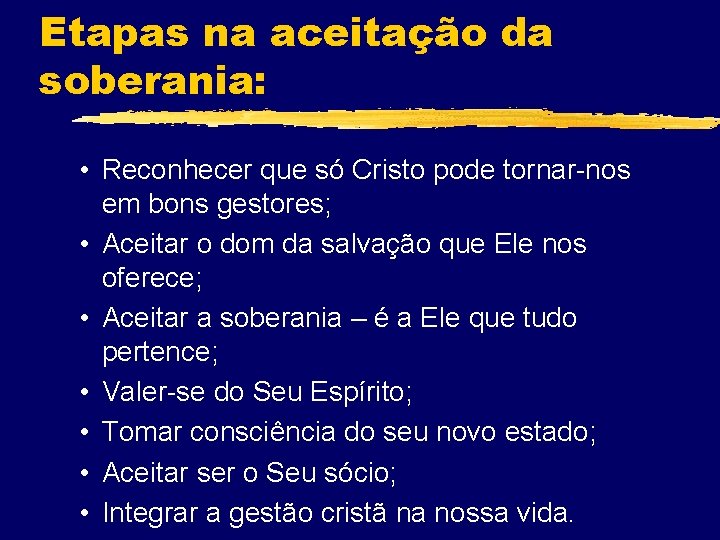 Etapas na aceitação da soberania:

• Reconhecer que só Cristo pode tornar-nos em bons gestores;
• Aceitar o dom da salvação que Ele nos oferece;
• Aceitar a soberania – é a Ele que tudo pertence;
• Valer-se do Seu Espírito;
• Tomar consciência do seu novo estado;
• Aceitar ser o Seu sócio;
• Integrar a gestão cristã na nossa vida.